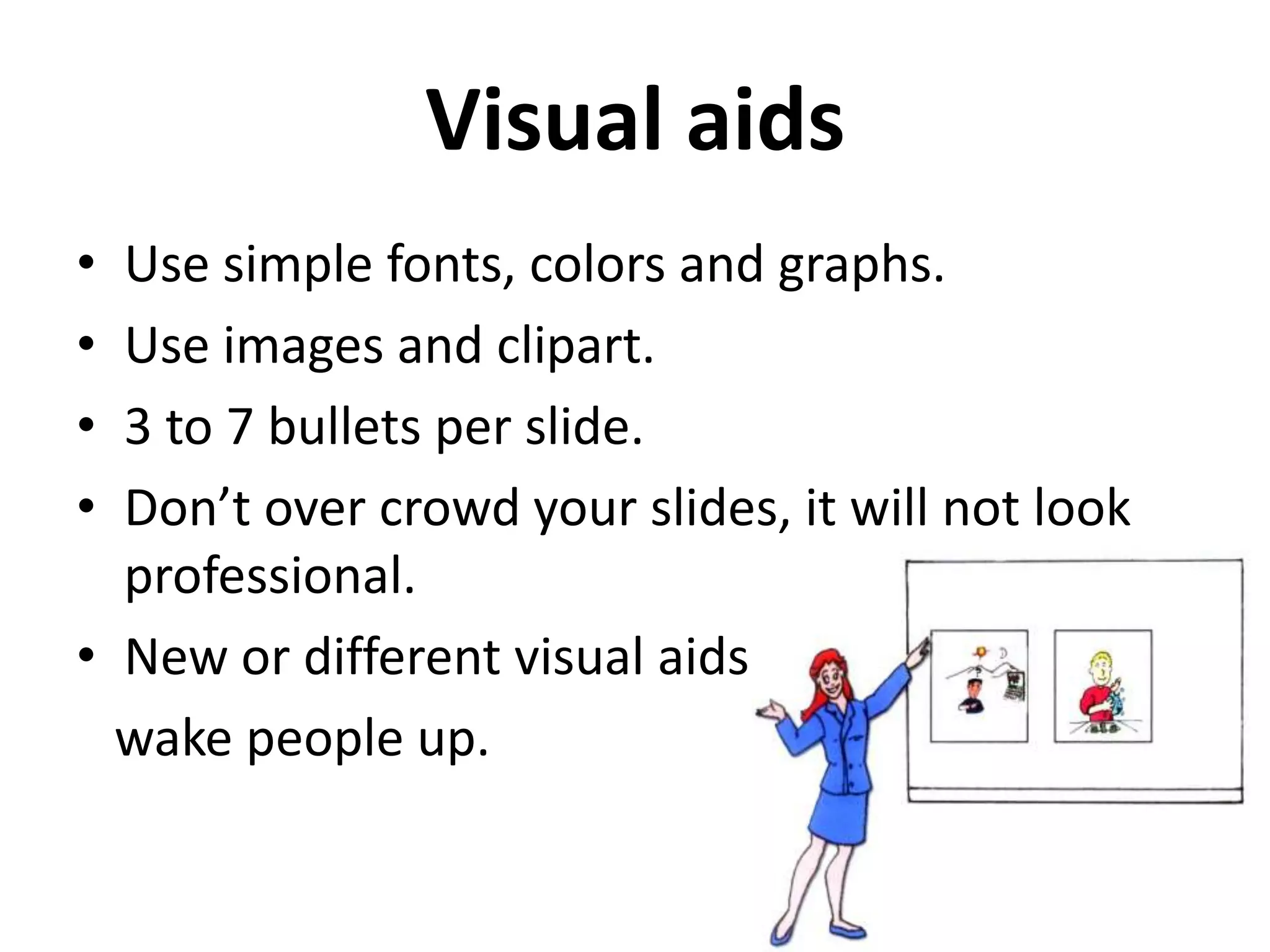 Visual aids

• Use simple fonts, colors and graphs.
• Use images and clipart.
• 3 to 7 bullets per slide.
• Don’t over crowd your slides, it will not look professional.
• New or different visual aids
wake people up.